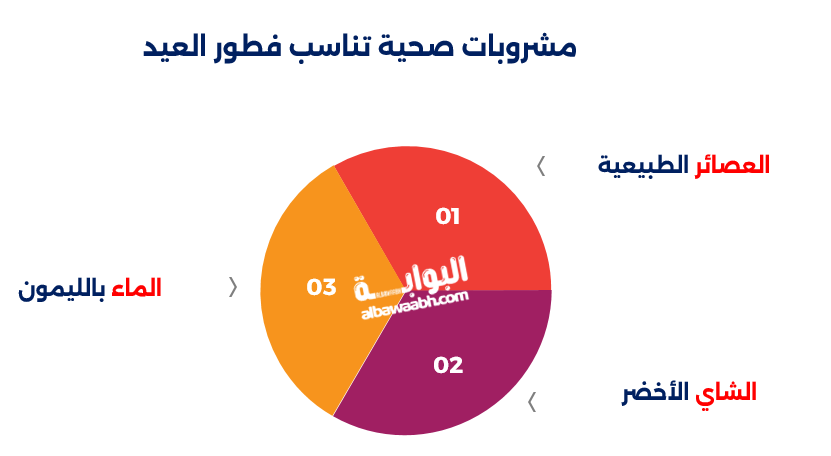 مشروبات صحية تناسب فطور العيد

العصائر الطبيعية

01

الماء بالليمون

03

البوابة
albawaabh.com

02

الشاي الأخضر